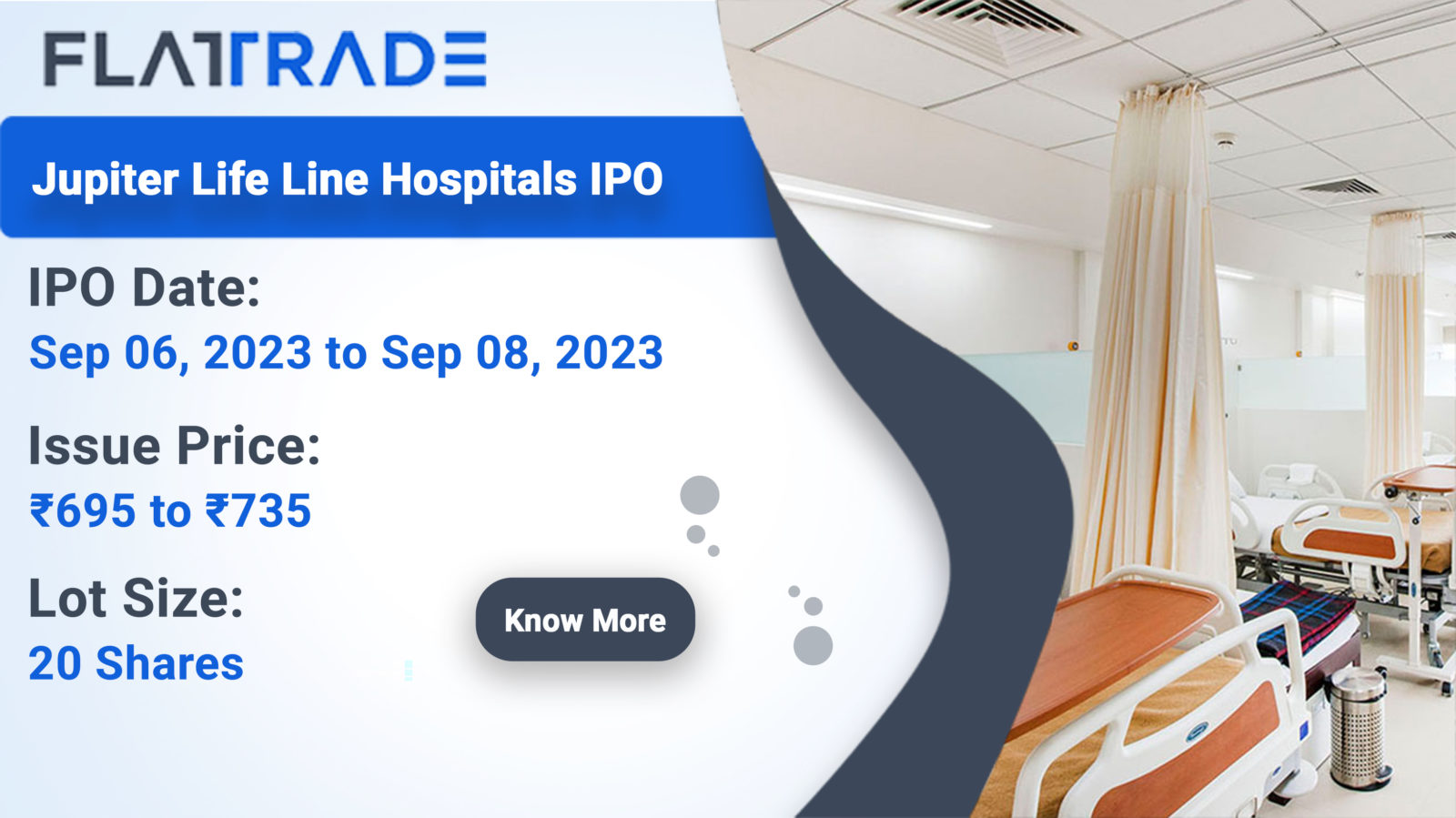 FLATTRADE

Jupiter Life Line Hospitals IPO

IPO Date:
Sep 06, 2023 to Sep 08, 2023

Issue Price:
₹695 to ₹735

Lot Size:
20 Shares

Know More